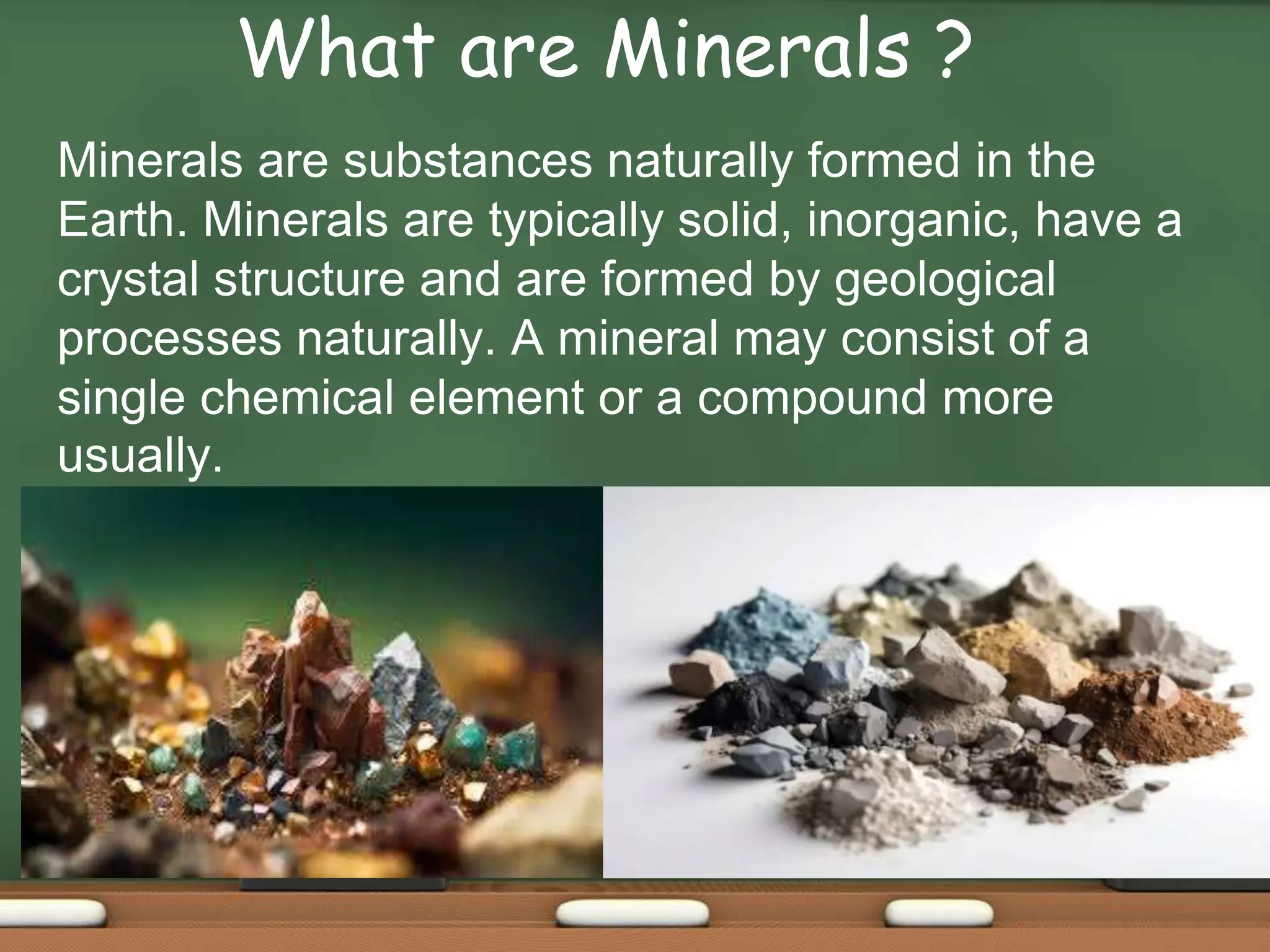 What are Minerals ?

Minerals are substances naturally formed in the Earth. Minerals are typically solid, inorganic, have a crystal structure and are formed by geological processes naturally. A mineral may consist of a single chemical element or a compound more usually.